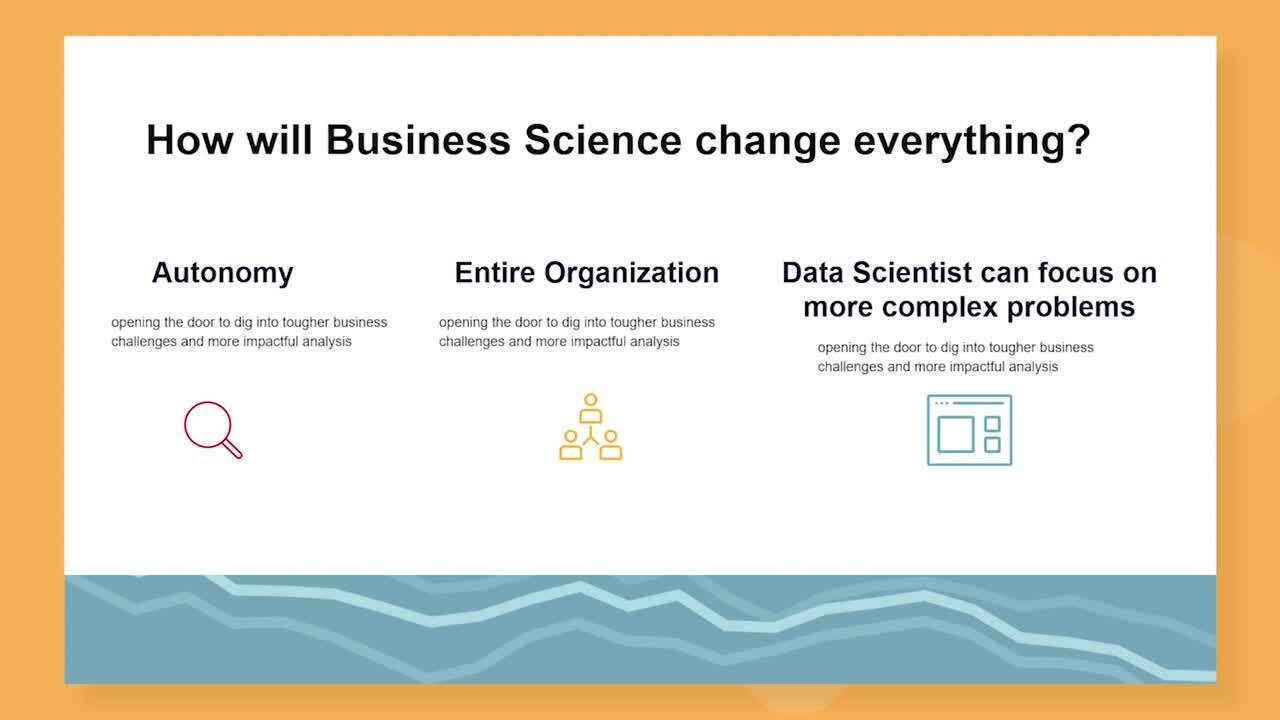 How will Business Science change everything?

Autonomy

opening the door to dig into tougher business challenges and more impactful analysis

Entire Organization

opening the door to dig into tougher business challenges and more impactful analysis

Data Scientist can focus on more complex problems

opening the door to dig into tougher business challenges and more impactful analysis